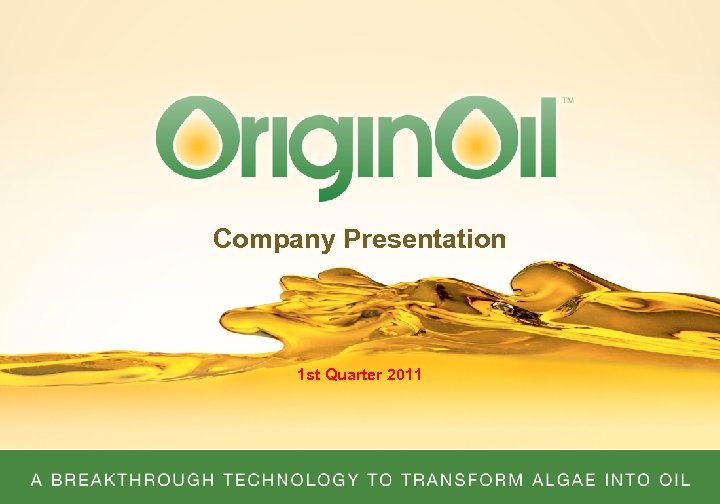 OriginOil™

Company Presentation

1st Quarter 2011

A BREAKTHROUGH TECHNOLOGY TO TRANSFORM ALGAE INTO OIL